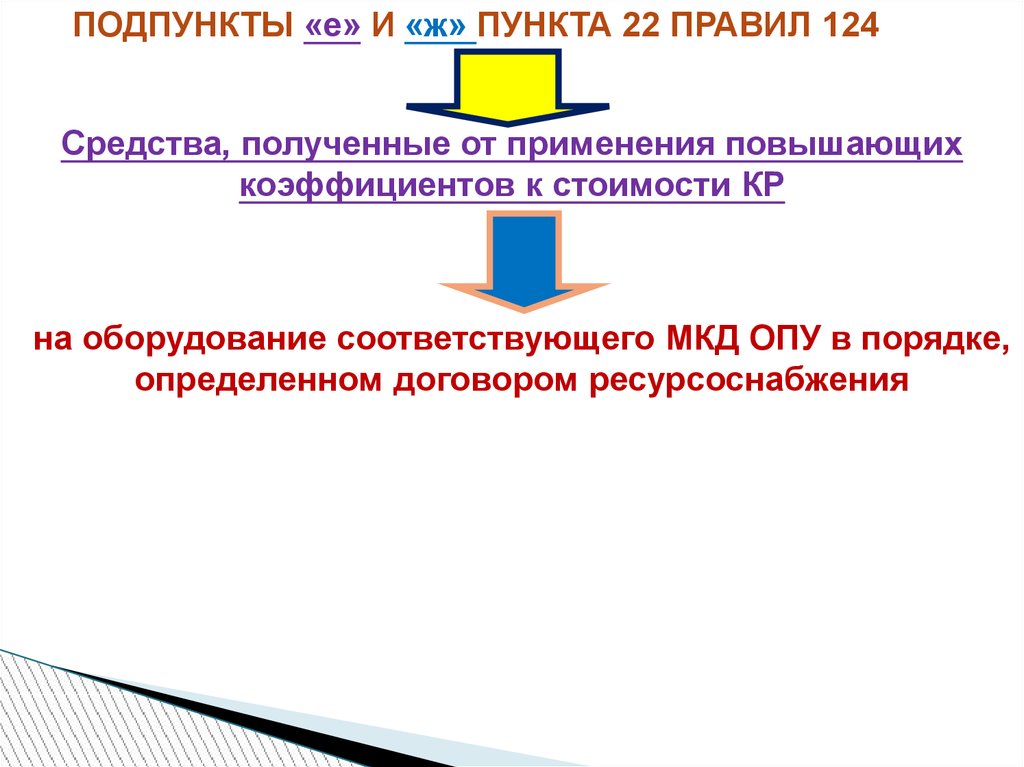 ПОДПУНКТЫ «е» И «ж» ПУНКТА 22 ПРАВИЛ 124

Средства, полученные от применения повышающих коэффициентов к стоимости КР

на оборудование соответствующего МКД ОПУ в порядке, определенном договором ресурсоснабжения